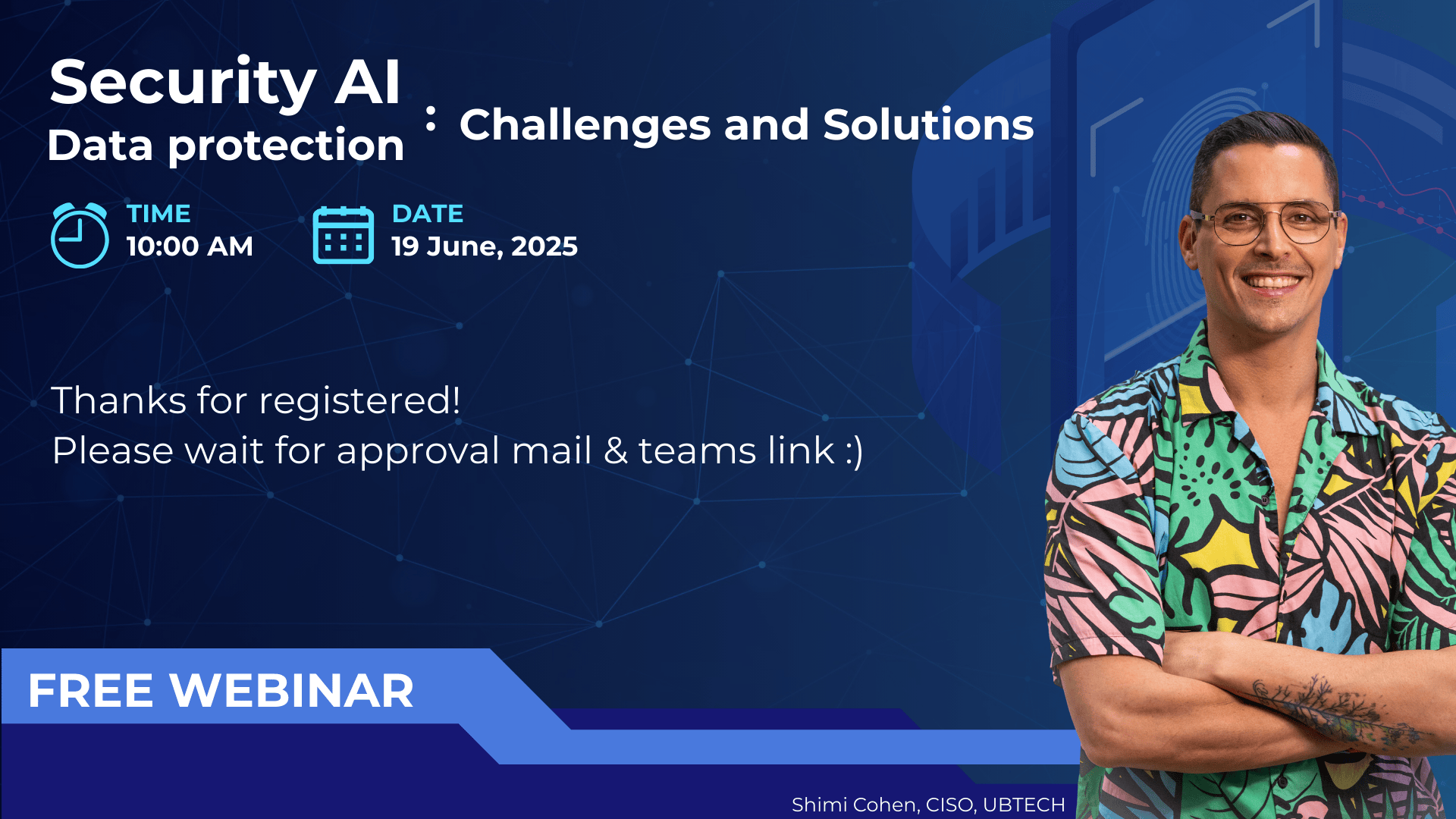 Security AI
Data protection : Challenges and Solutions

TIME
10:00 AM

DATE
19 June, 2025

Thanks for registered!
Please wait for approval mail & teams link :)

FREE WEBINAR

Shimi Cohen, CISO, UBTECH